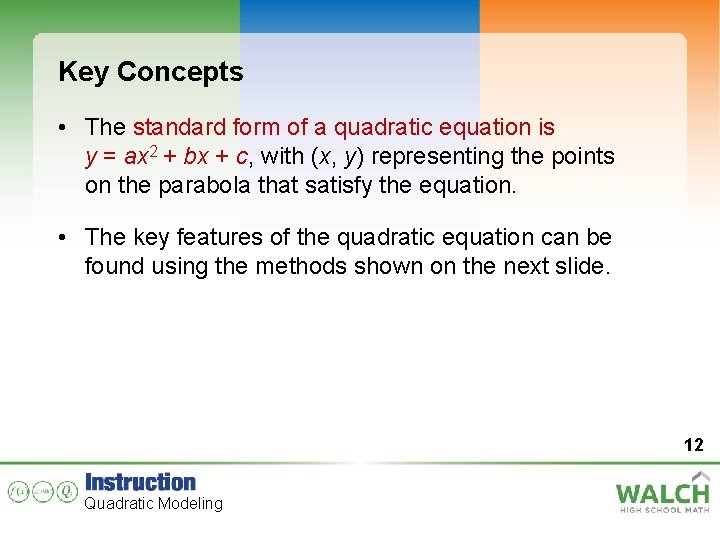 Key Concepts

• The standard form of a quadratic equation is $y = ax^2 + bx + c$, with $(x, y)$ representing the points on the parabola that satisfy the equation.

• The key features of the quadratic equation can be found using the methods shown on the next slide.

12

Instruction
Quadratic Modeling

WALCH
HIGH SCHOOL MATH